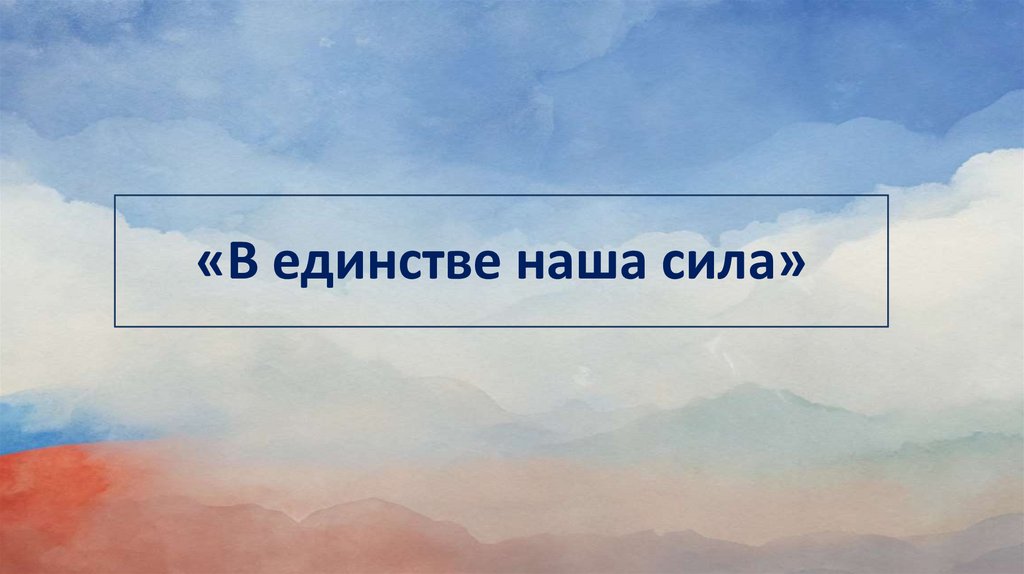 «В единстве наша сила»